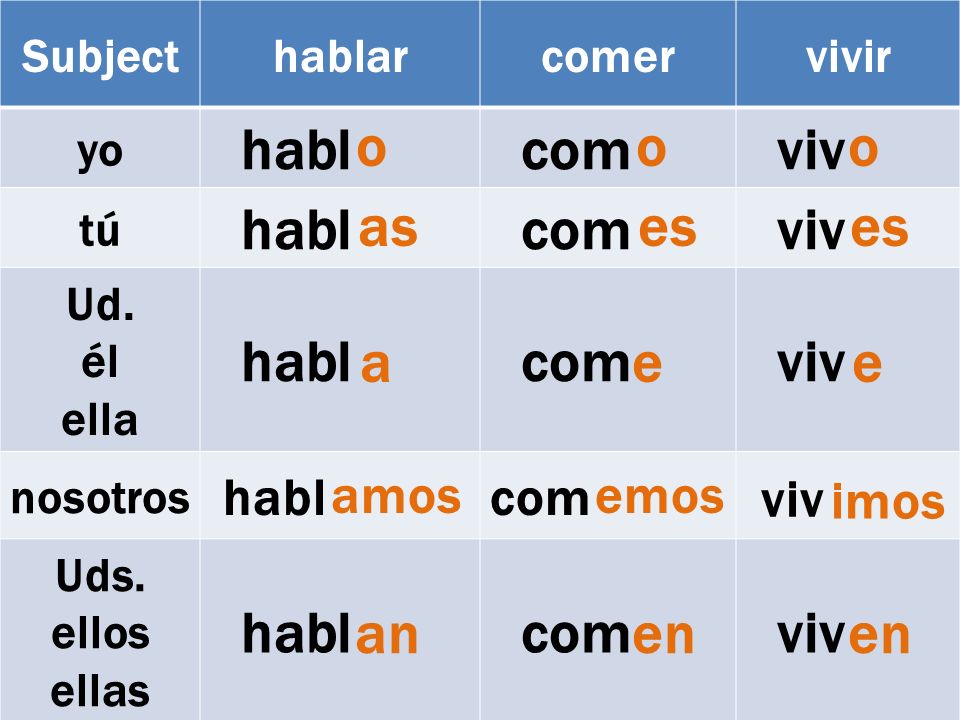 | Subject | hablar | comer | vivir |
|---|---|---|---|
| yo | hablo | como | vivo |
| tú | hablas | comes | vives |
| Ud. él ella | habla | come | vive |
| nosotros | hablamos | comemos | vivimos |
| Uds. ellos ellas | hablan | comen | viven |